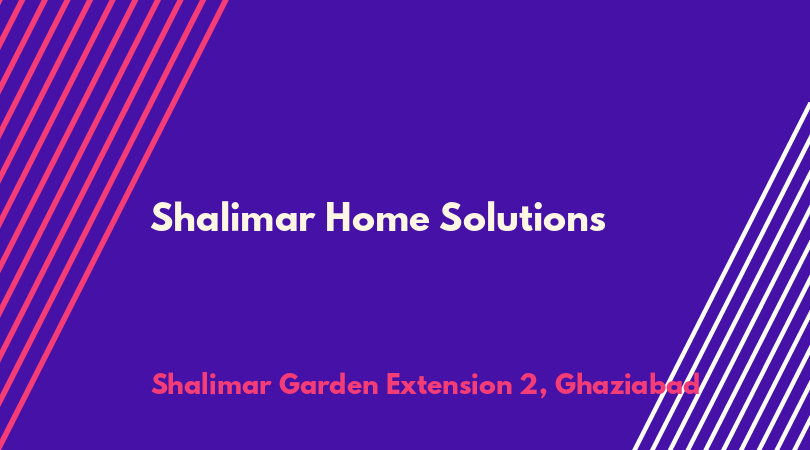 Shalimar Home Solutions

Shalimar Garden Extension 2, Ghaziabad